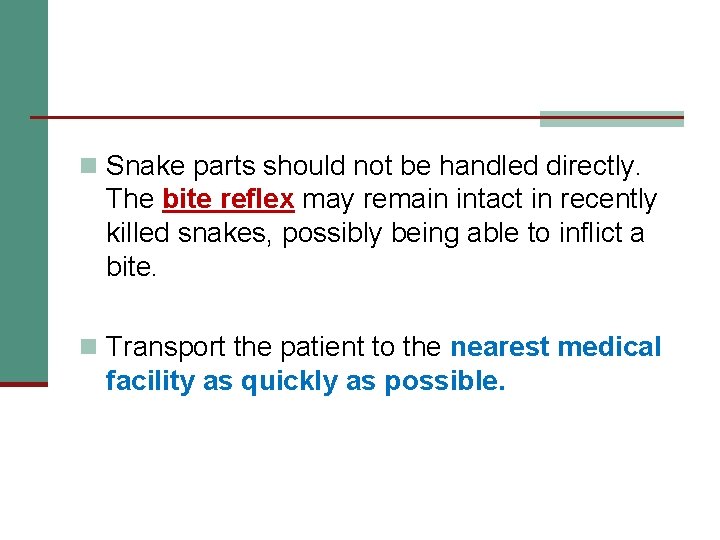 Snake parts should not be handled directly. The bite reflex may remain intact in recently killed snakes, possibly being able to inflict a bite.

Transport the patient to the nearest medical facility as quickly as possible.